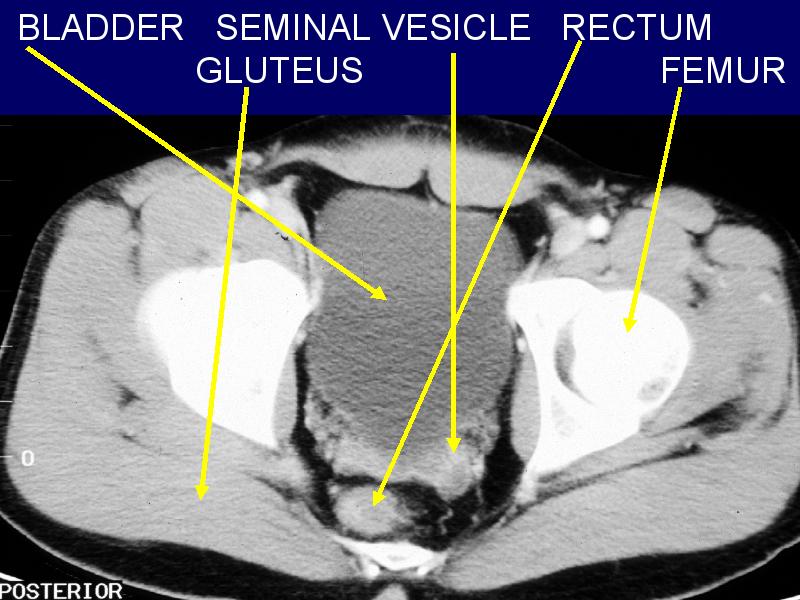 BLADDER SEMINAL VESICLE RECTUM
GLUTEUS FEMUR
0
POSTERIOR